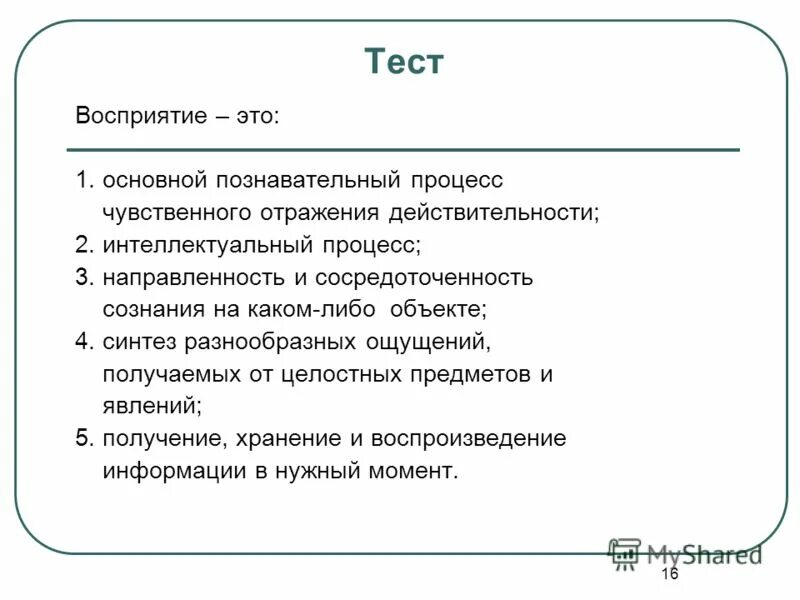 Тест

Восприятие – это:

1. основной познавательный процесс чувственного отражения действительности;
2. интеллектуальный процесс;
3. направленность и сосредоточенность сознания на каком-либо объекте;
4. синтез разнообразных ощущений, получаемых от целостных предметов и явлений;
5. получение, хранение и воспроизведение информации в нужный момент.

MyShared

16